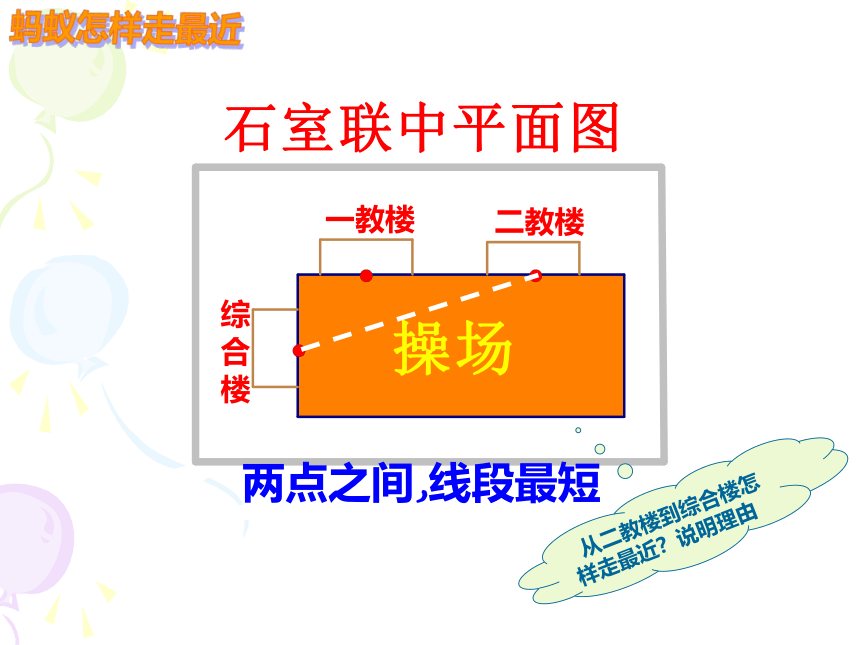 蚂蚁怎样走最近

石室联中平面图

一教楼

二教楼

综合楼

操场

两点之间,线段最短

从二教楼到综合楼怎样走最近？说明理由